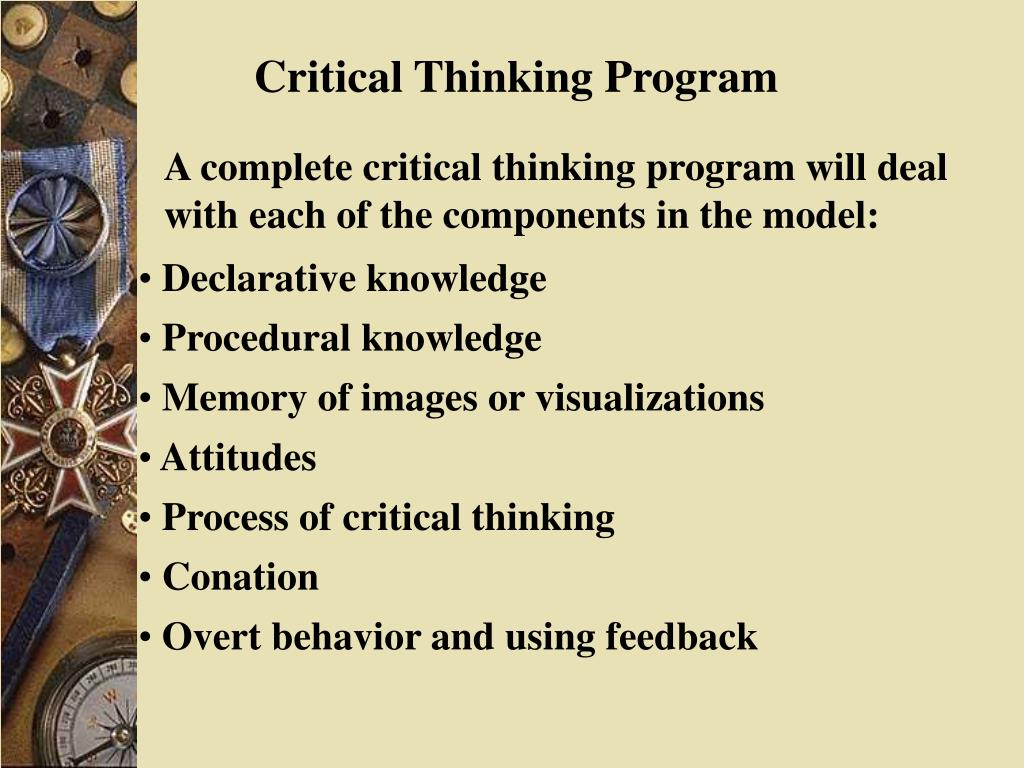 Critical Thinking Program

A complete critical thinking program will deal with each of the components in the model:

• Declarative knowledge
• Procedural knowledge
• Memory of images or visualizations
• Attitudes
• Process of critical thinking
• Conation
• Overt behavior and using feedback